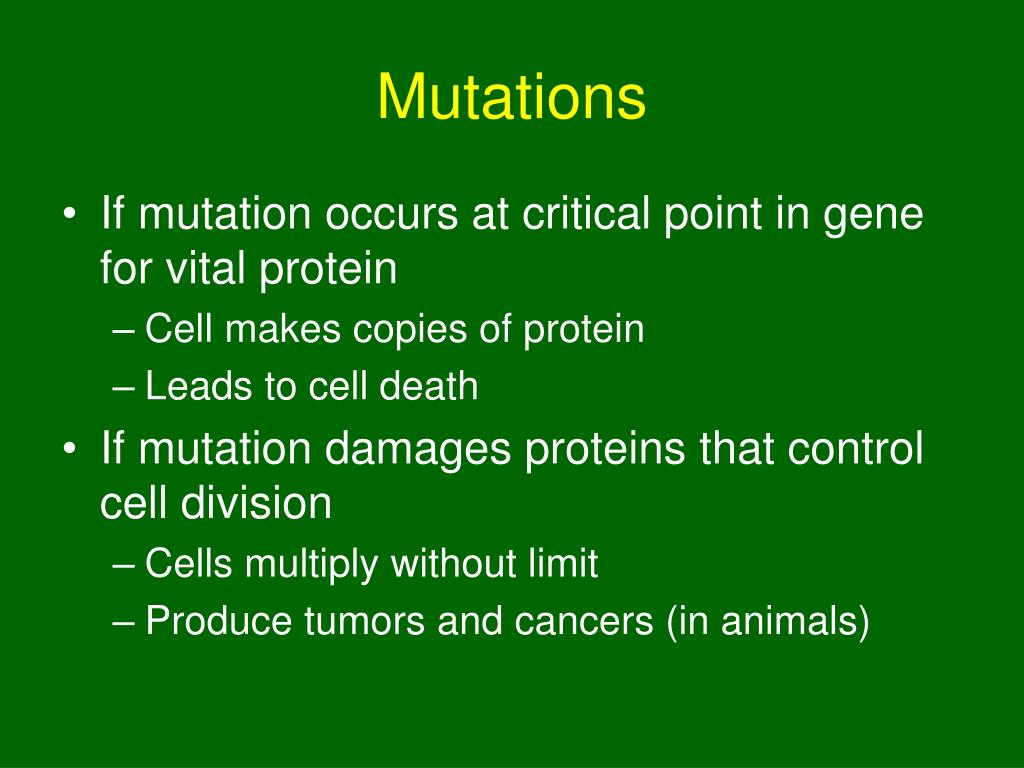 Mutations

• If mutation occurs at critical point in gene for vital protein
 – Cell makes copies of protein
 – Leads to cell death
• If mutation damages proteins that control cell division
 – Cells multiply without limit
 – Produce tumors and cancers (in animals)